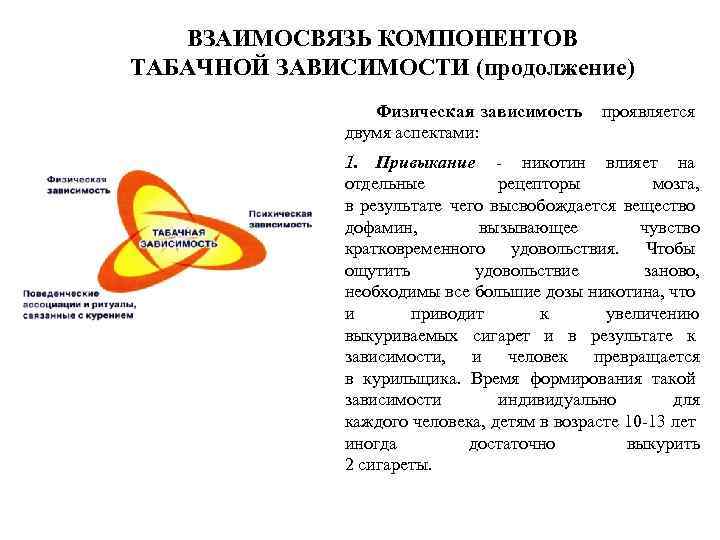 ВЗАИМОСВЯЗЬ КОМПОНЕНТОВ ТАБАЧНОЙ ЗАВИСИМОСТИ (продолжение)

Физическая зависимость

Психическая зависимость

ТАБАЧНАЯ ЗАВИСИМОСТЬ

Поведенческие ассоциации и ритуалы, связанные с курением

Физическая зависимость проявляется двумя аспектами:

1. Привыкание - никотин влияет на отдельные рецепторы мозга, в результате чего высвобождается вещество дофамин, вызывающее чувство кратковременного удовольствия. Чтобы ощутить удовольствие заново, необходимы все большие дозы никотина, что и приводит к увеличению выкуриваемых сигарет и в результате к зависимости, и человек превращается в курильщика. Время формирования такой зависимости индивидуально для каждого человека, детям в возрасте 10-13 лет иногда достаточно выкурить 2 сигареты.